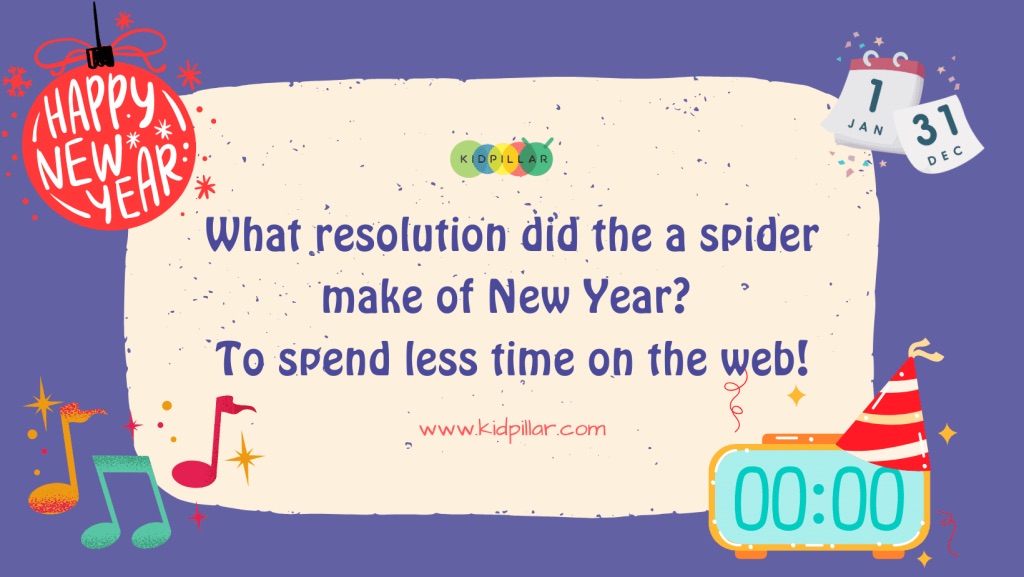 HAPPY NEW YEAR

1 JAN

31 DEC

KIDPILLAR

What resolution did the a spider make of New Year?
To spend less time on the web!

www.kidpillar.com

00:00